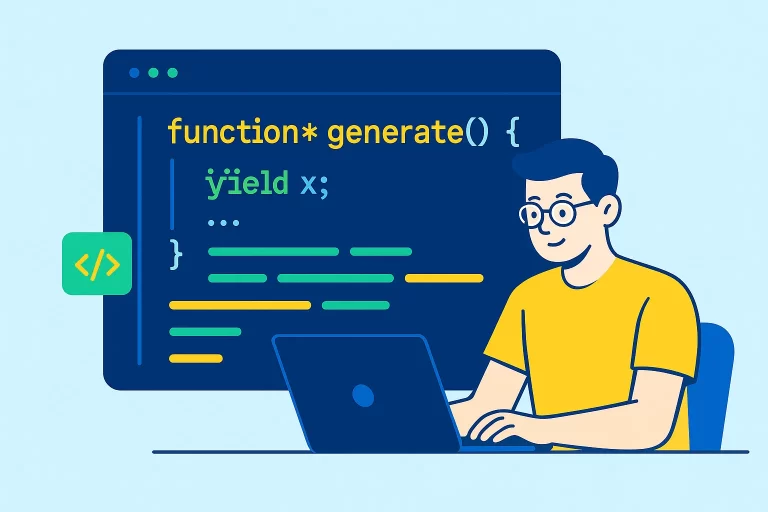 function* generate() {
yield x;
...
}

</>